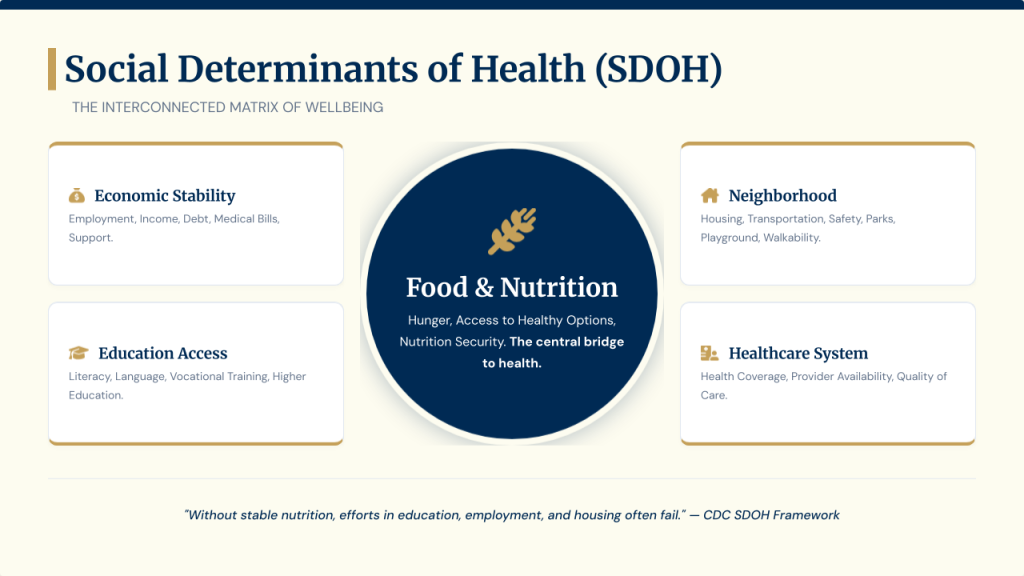 Social Determinants of Health (SDOH)

THE INTERCONNECTED MATRIX OF WELLBEING

Economic Stability

Employment, Income, Debt, Medical Bills, Support.

Education Access

Literacy, Language, Vocational Training, Higher Education.

Food & Nutrition

Hunger, Access to Healthy Options, Nutrition Security. The central bridge to health.

Neighborhood

Housing, Transportation, Safety, Parks, Playground, Walkability.

Healthcare System

Health Coverage, Provider Availability, Quality of Care.

"Without stable nutrition, efforts in education, employment, and housing often fail." — CDC SDOH Framework